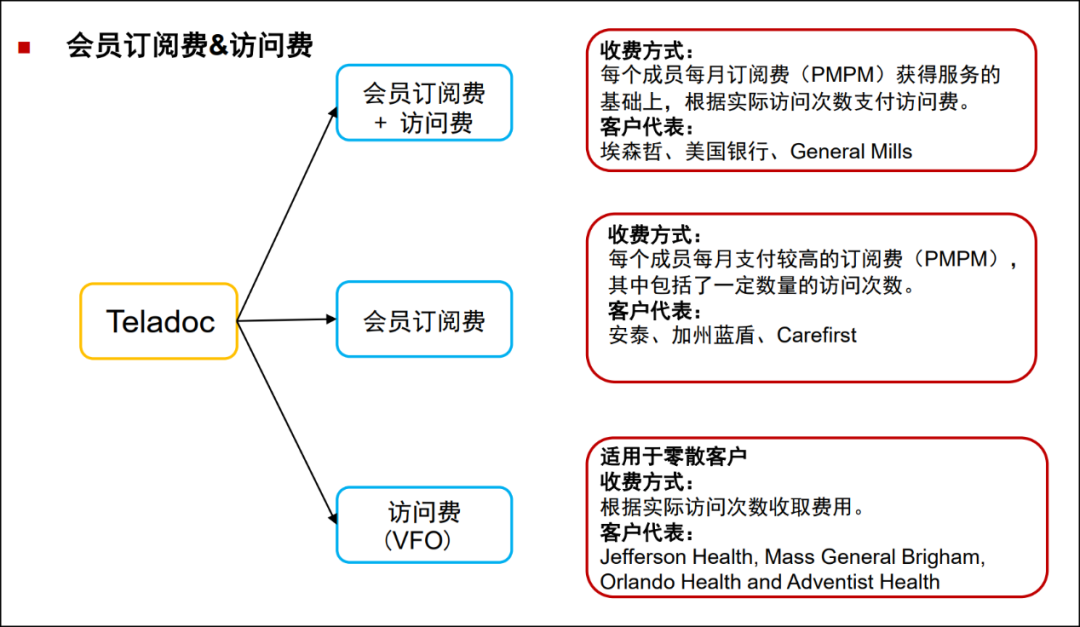 会员订阅费&访问费

Teladoc

会员订阅费 + 访问费

会员订阅费

访问费（VFO）

收费方式：
每个成员每月订阅费（PMPM）获得服务的基础上，根据实际访问次数支付访问费。
客户代表：
埃森哲、美国银行、General Mills

收费方式：
每个成员每月支付较高的订阅费（PMPM），其中包括了一定数量的访问次数。
客户代表：
安泰、加州蓝盾、Carefirst

适用于零散客户
收费方式：
根据实际访问次数收取费用。
客户代表：
Jefferson Health, Mass General Brigham, Orlando Health and Adventist Health